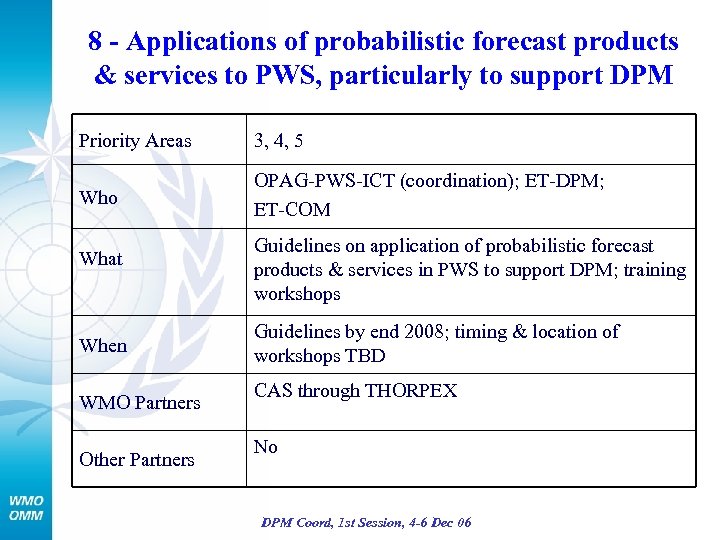 8 - Applications of probabilistic forecast products & services to PWS, particularly to support DPM

| Priority Areas | 3, 4, 5 |
|---|---|
| Who | OPAG-PWS-ICT (coordination); ET-DPM; ET-COM |
| What | Guidelines on application of probabilistic forecast products & services in PWS to support DPM; training workshops |
| When | Guidelines by end 2008; timing & location of workshops TBD |
| WMO Partners | CAS through THORPEX |
| Other Partners | No |

WMO
OMM

DPM Coord, 1st Session, 4-6 Dec 06